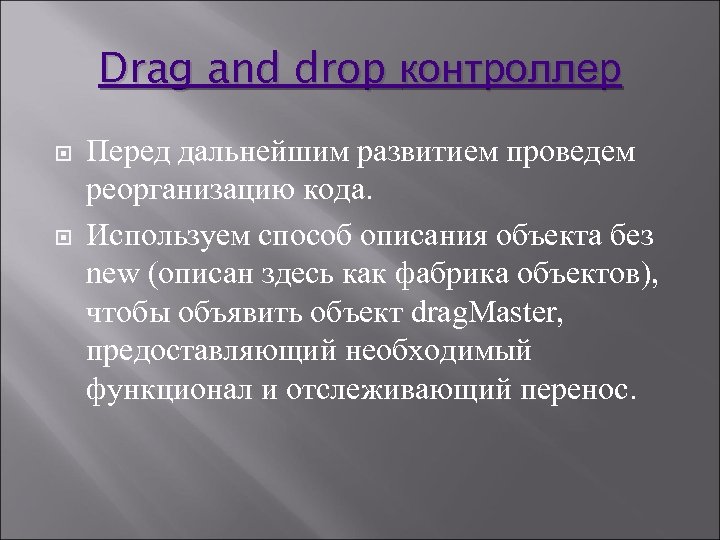 Drag and drop контроллер

Перед дальнейшим развитием проведем реорганизацию кода.

Используем способ описания объекта без new (описан здесь как фабрика объектов), чтобы объявить объект dragMaster, предоставляющий необходимый функционал и отслеживающий перенос.